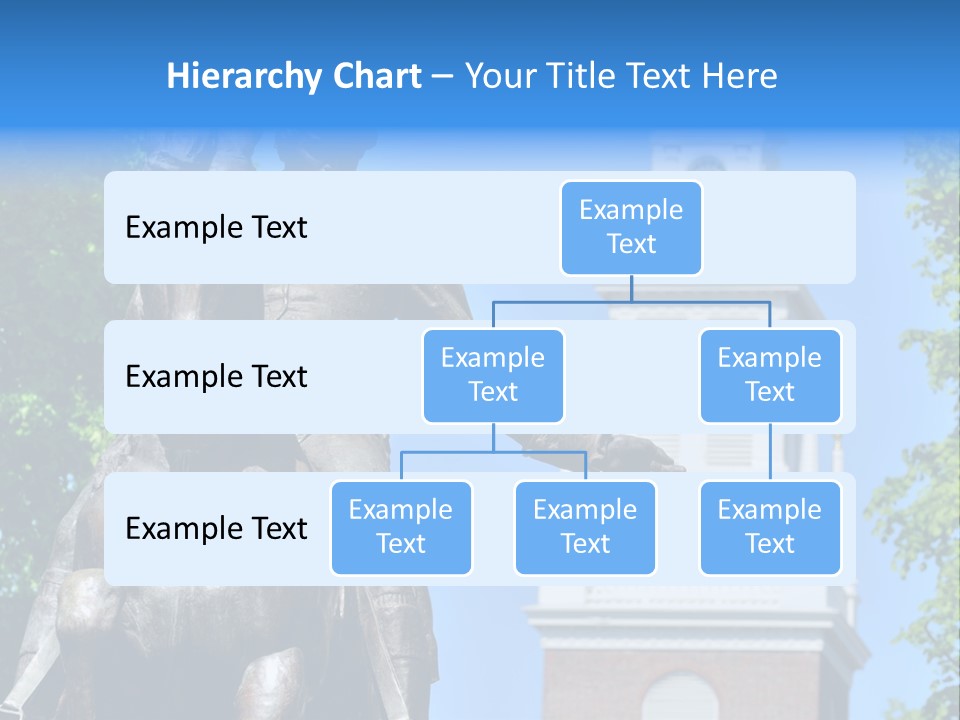 Hierarchy Chart – Your Title Text Here

Example Text

Example Text

Example Text

Example Text

Example Text

Example Text

Example Text

Example Text

Example Text